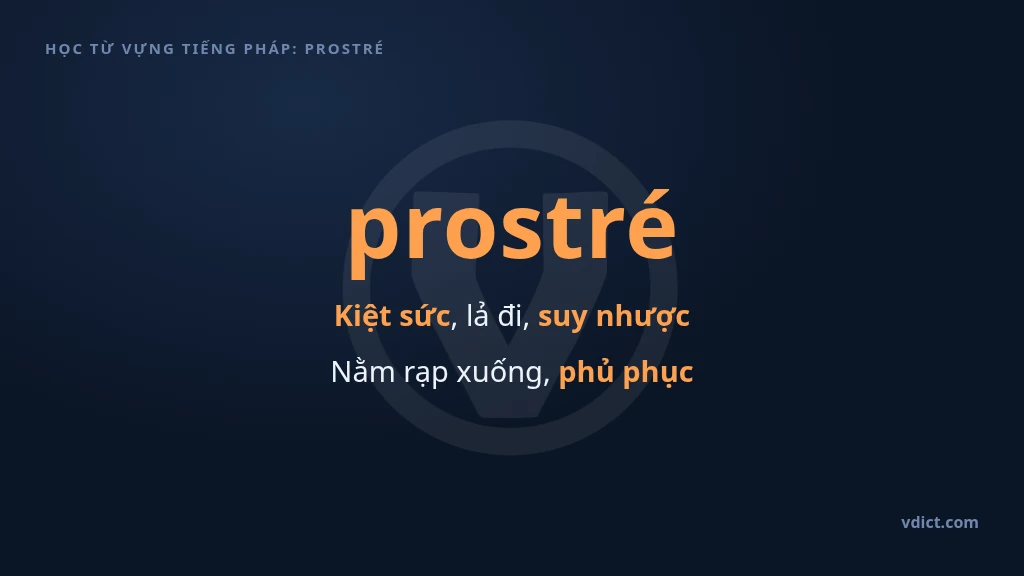 HỌC TỪ VỰNG TIẾNG PHÁP: PROSTRÉ

prostré

Kiệt sức, lả đi, suy nhược

Nằm rạp xuống, phủ phục

vdict.com